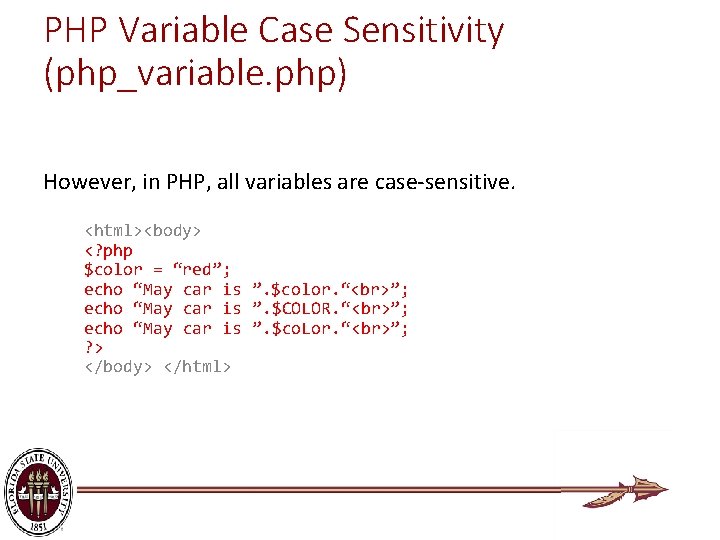 PHP Variable Case Sensitivity (php_variable.php)

However, in PHP, all variables are case-sensitive.

<html><body>
<?php
$color = “red”;
echo “May car is ”.$color.“<br>”;
echo “May car is ”.$COLOR.“<br>”;
echo “May car is ”.$coLor.“<br>”;
?>
</body> </html>

FLORIDA STATE UNIVERSITY
1851